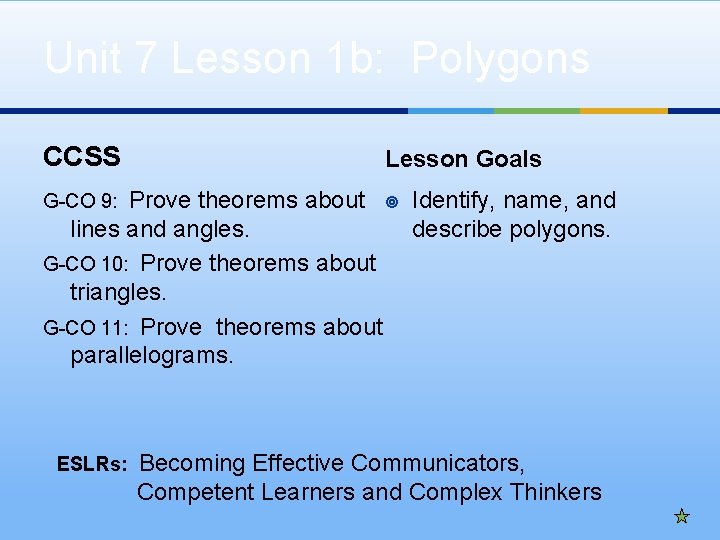 Unit 7 Lesson 1b: Polygons

CCSS

G-CO 9: Prove theorems about lines and angles.

G-CO 10: Prove theorems about triangles.

G-CO 11: Prove theorems about parallelograms.

Lesson Goals

Identify, name, and describe polygons.

ESLRs: Becoming Effective Communicators, Competent Learners and Complex Thinkers